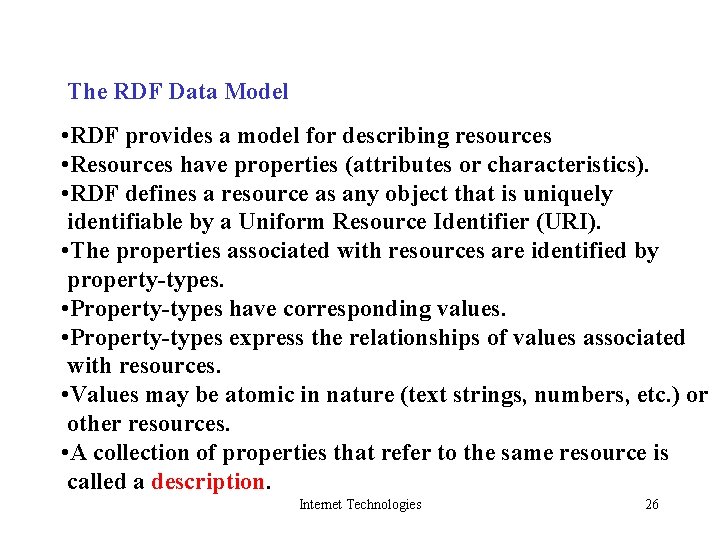 The RDF Data Model

•RDF provides a model for describing resources
•Resources have properties (attributes or characteristics).
•RDF defines a resource as any object that is uniquely identifiable by a Uniform Resource Identifier (URI).
•The properties associated with resources are identified by property-types.
•Property-types have corresponding values.
•Property-types express the relationships of values associated with resources.
•Values may be atomic in nature (text strings, numbers, etc.) or other resources.
•A collection of properties that refer to the same resource is called a description.

Internet Technologies

26